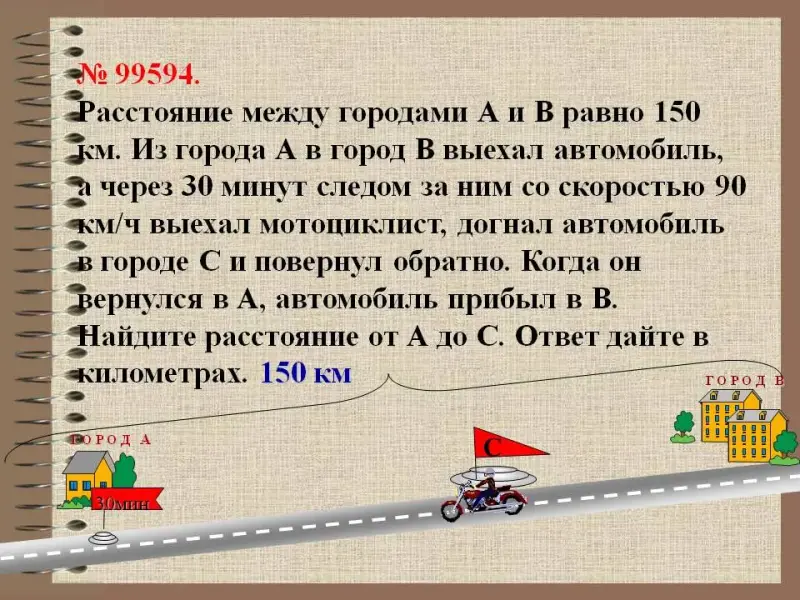 № 99594.
Расстояние между городами А и В равно 150 км. Из города А в город В выехал автомобиль, а через 30 минут следом за ним со скоростью 90 км/ч выехал мотоциклист, догнал автомобиль в городе С и повернул обратно. Когда он вернулся в А, автомобиль прибыл в В. Найдите расстояние от А до С. Ответ дайте в километрах. 150 км

ГОРОД В

ГОРОД А

С

30мин